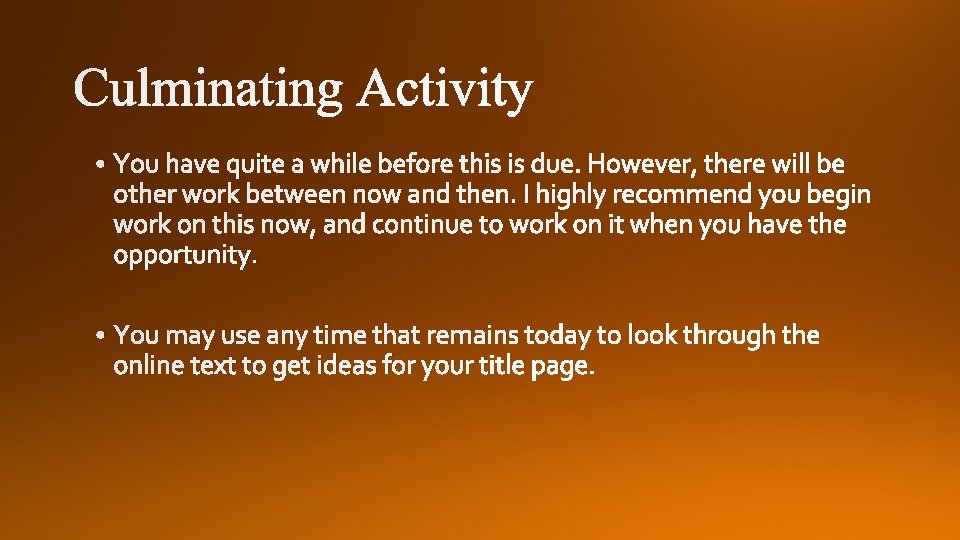 Culminating Activity

• You have quite a while before this is due. However, there will be other work between now and then. I highly recommend you begin work on this now, and continue to work on it when you have the opportunity.

• You may use any time that remains today to look through the online text to get ideas for your title page.